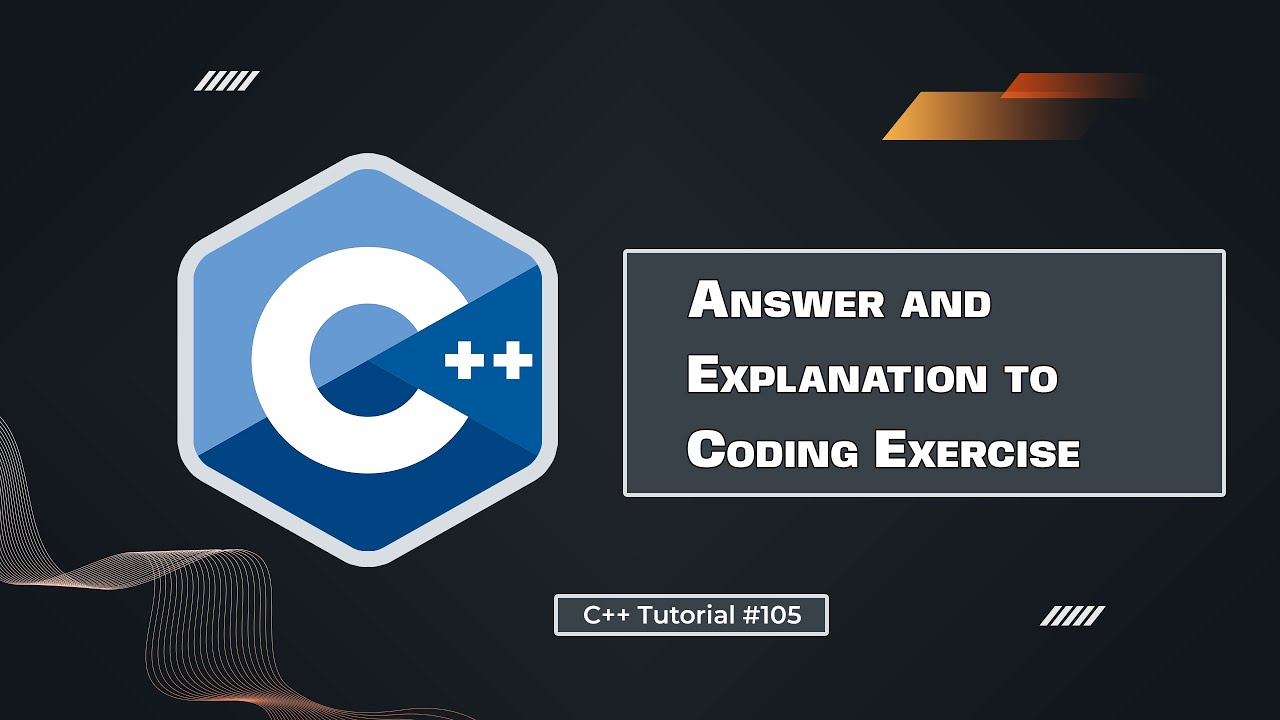 C++

Answer and Explanation to Coding Exercise

C++ Tutorial #105